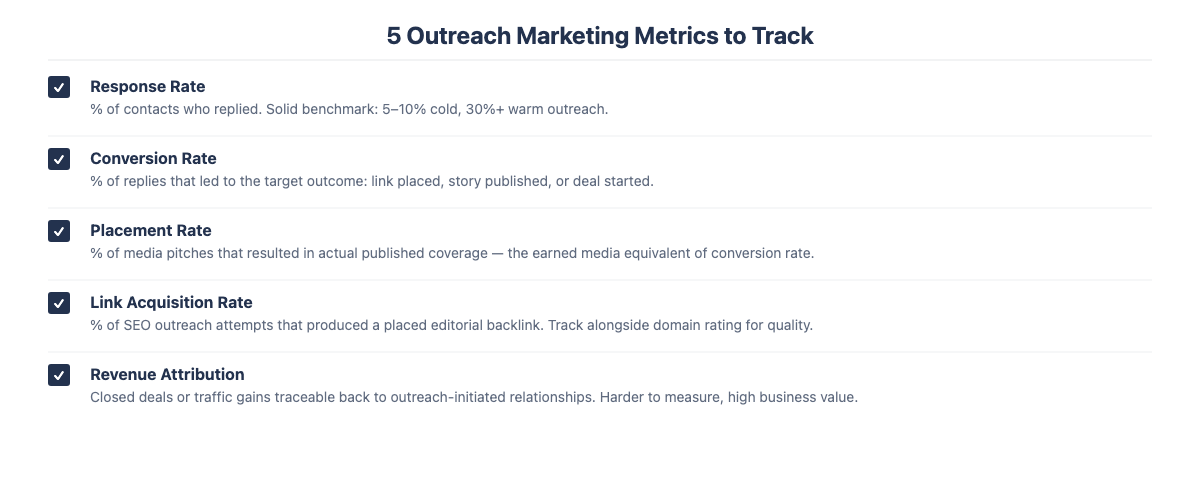 5 Outreach Marketing Metrics to Track

Response Rate
% of contacts who replied. Solid benchmark: 5–10% cold, 30%+ warm outreach.

Conversion Rate
% of replies that led to the target outcome: link placed, story published, or deal started.

Placement Rate
% of media pitches that resulted in actual published coverage — the earned media equivalent of conversion rate.

Link Acquisition Rate
% of SEO outreach attempts that produced a placed editorial backlink. Track alongside domain rating for quality.

Revenue Attribution
Closed deals or traffic gains traceable back to outreach-initiated relationships. Harder to measure, high business value.